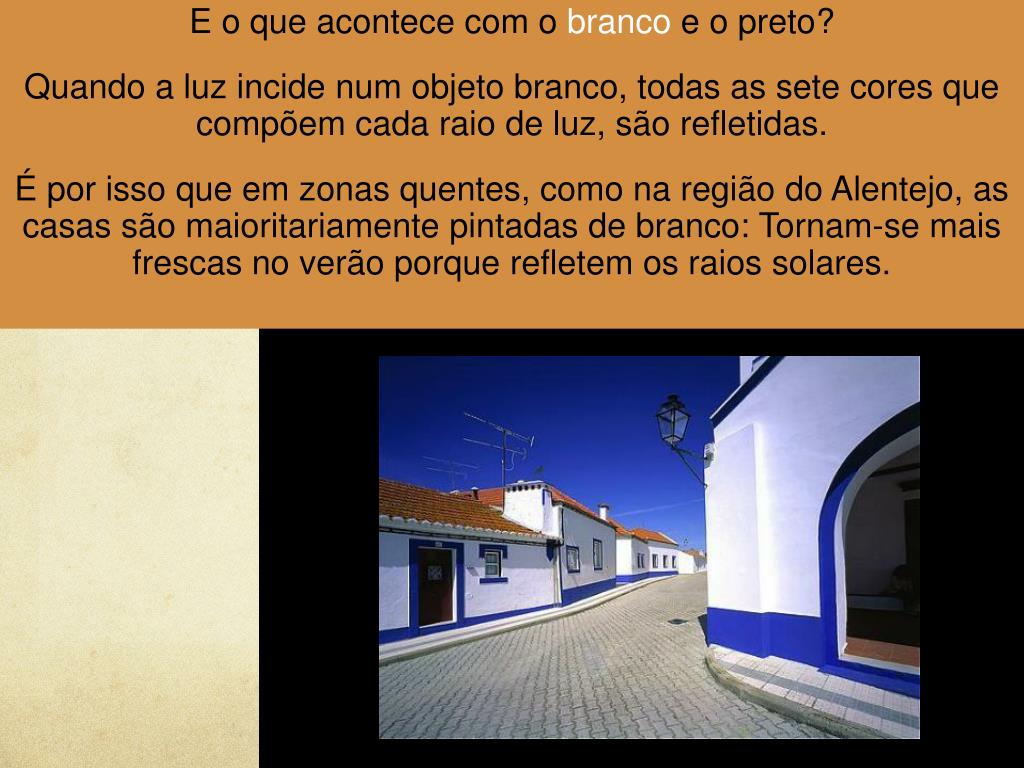 E o que acontece com o branco e o preto?

Quando a luz incide num objeto branco, todas as sete cores que compõem cada raio de luz, são refletidas.

É por isso que em zonas quentes, como na região do Alentejo, as casas são maioritariamente pintadas de branco: Tornam-se mais frescas no verão porque refletem os raios solares.